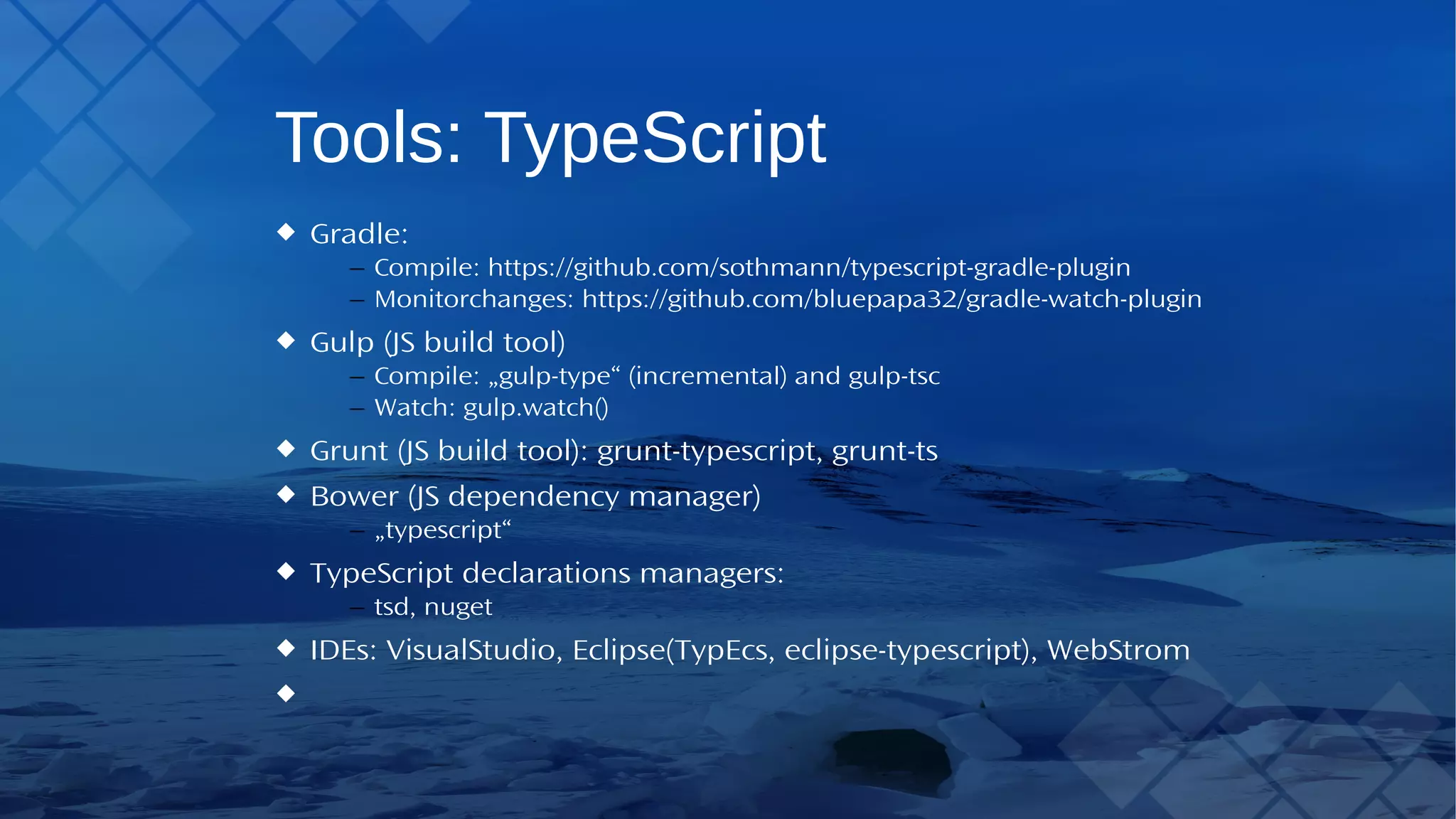 Tools: TypeScript

◆ Gradle:
– Compile: https://github.com/sothmann/typescript-gradle-plugin
– Monitorchanges: https://github.com/bluepapa32/gradle-watch-plugin

◆ Gulp (JS build tool)
– Compile: „gulp-type“ (incremental) and gulp-tsc
– Watch: gulp.watch()

◆ Grunt (JS build tool): grunt-typescript, grunt-ts

◆ Bower (JS dependency manager)
– „typescript“

◆ TypeScript declarations managers:
– tsd, nuget

◆ IDEs: VisualStudio, Eclipse(TypEcs, eclipse-typescript), WebStrom

◆